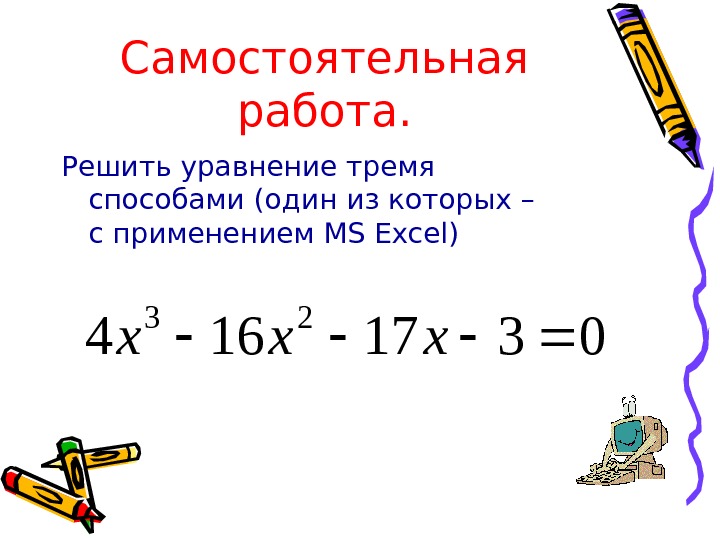 Самостоятельная работа.

Решить уравнение тремя способами (один из которых – с применением MS Excel)

$4x^3 - 16x^2 - 17x - 3 = 0$